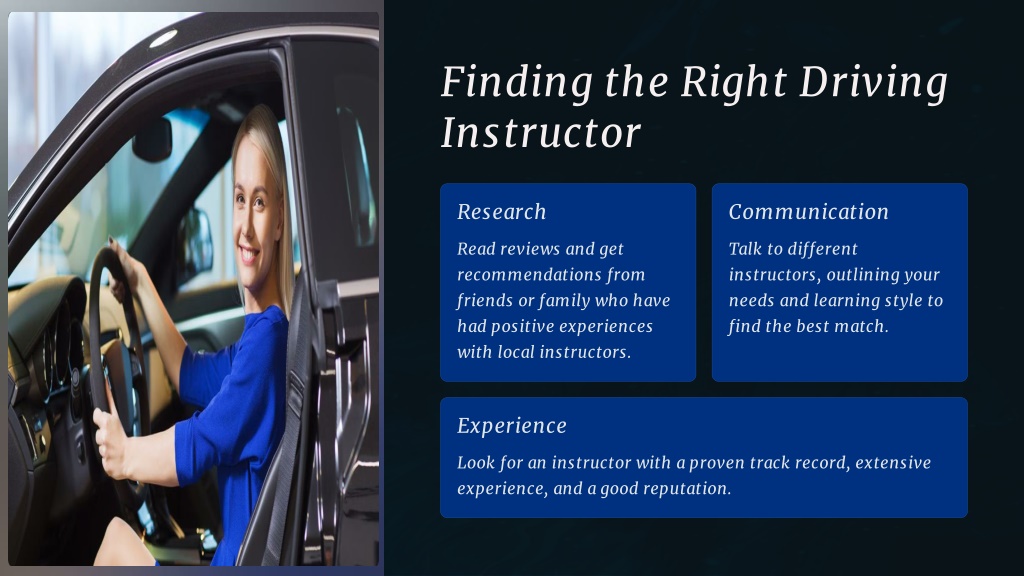 Finding the Right Driving Instructor

Research

Read reviews and get recommendations from friends or family who have had positive experiences with local instructors.

Communication

Talk to different instructors, outlining your needs and learning style to find the best match.

Experience

Look for an instructor with a proven track record, extensive experience, and a good reputation.